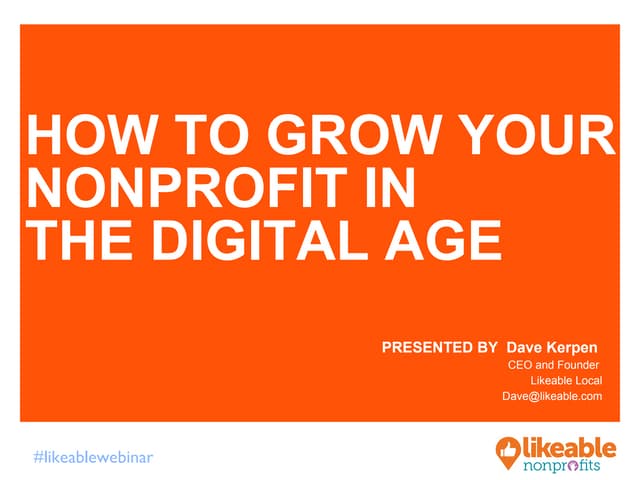 HOW TO GROW YOUR NONPROFIT IN THE DIGITAL AGE

PRESENTED BY Dave Kerpen
CEO and Founder
Likeable Local
Dave@likeable.com

#likeablewebinar

likeable
nonprofits